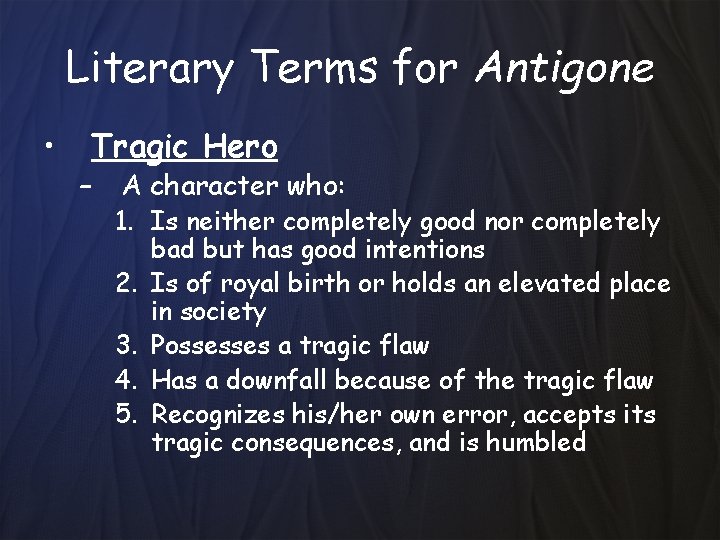 Literary Terms for Antigone

• Tragic Hero
– A character who:
1. Is neither completely good nor completely bad but has good intentions
2. Is of royal birth or holds an elevated place in society
3. Possesses a tragic flaw
4. Has a downfall because of the tragic flaw
5. Recognizes his/her own error, accepts its tragic consequences, and is humbled